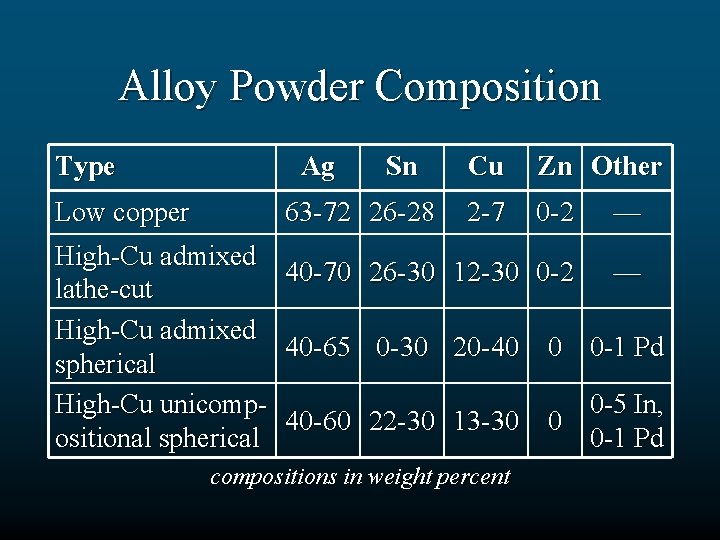 Alloy Powder Composition

| Type | Ag | Sn | Cu | Zn | Other |
|---|---|---|---|---|---|
| Low copper | 63-72 | 26-28 | 2-7 | 0-2 | — |
| High-Cu admixed lathe-cut | 40-70 | 26-30 | 12-30 | 0-2 | — |
| High-Cu admixed spherical | 40-65 | 0-30 | 20-40 | 0 | 0-1 Pd |
| High-Cu unicompositional spherical | 40-60 | 22-30 | 13-30 | 0 | 0-5 In, 0-1 Pd |

compositions in weight percent